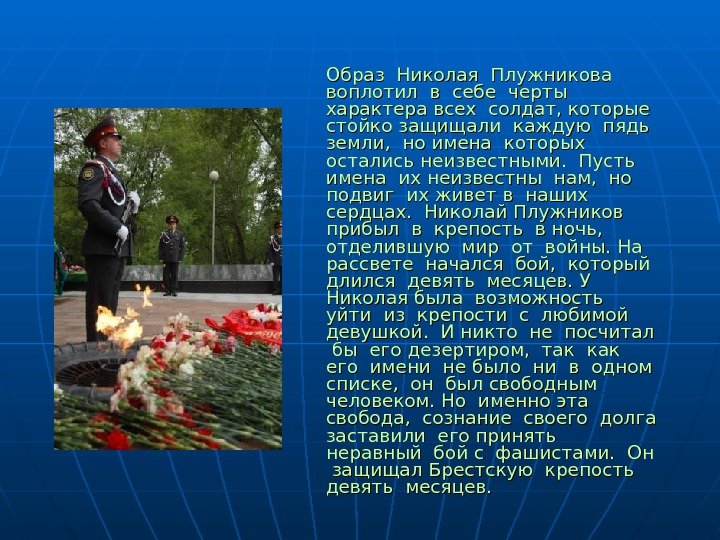 Образ Николая Плужникова воплотил в себе черты характера всех солдат, которые стойко защищали каждую пядь земли, но имена которых остались неизвестными. Пусть имена их неизвестны нам, но подвиг их живет в наших сердцах. Николай Плужников прибыл в крепость в ночь, отделившую мир от войны. На рассвете начался бой, который длился девять месяцев. У Николая была возможность уйти из крепости с любимой девушкой. И никто не посчитал бы его дезертиром, так как его имени не было ни в одном списке, он был свободным человеком. Но именно эта свобода, сознание своего долга заставили его принять неравный бой с фашистами. Он защищал Брестскую крепость девять месяцев.